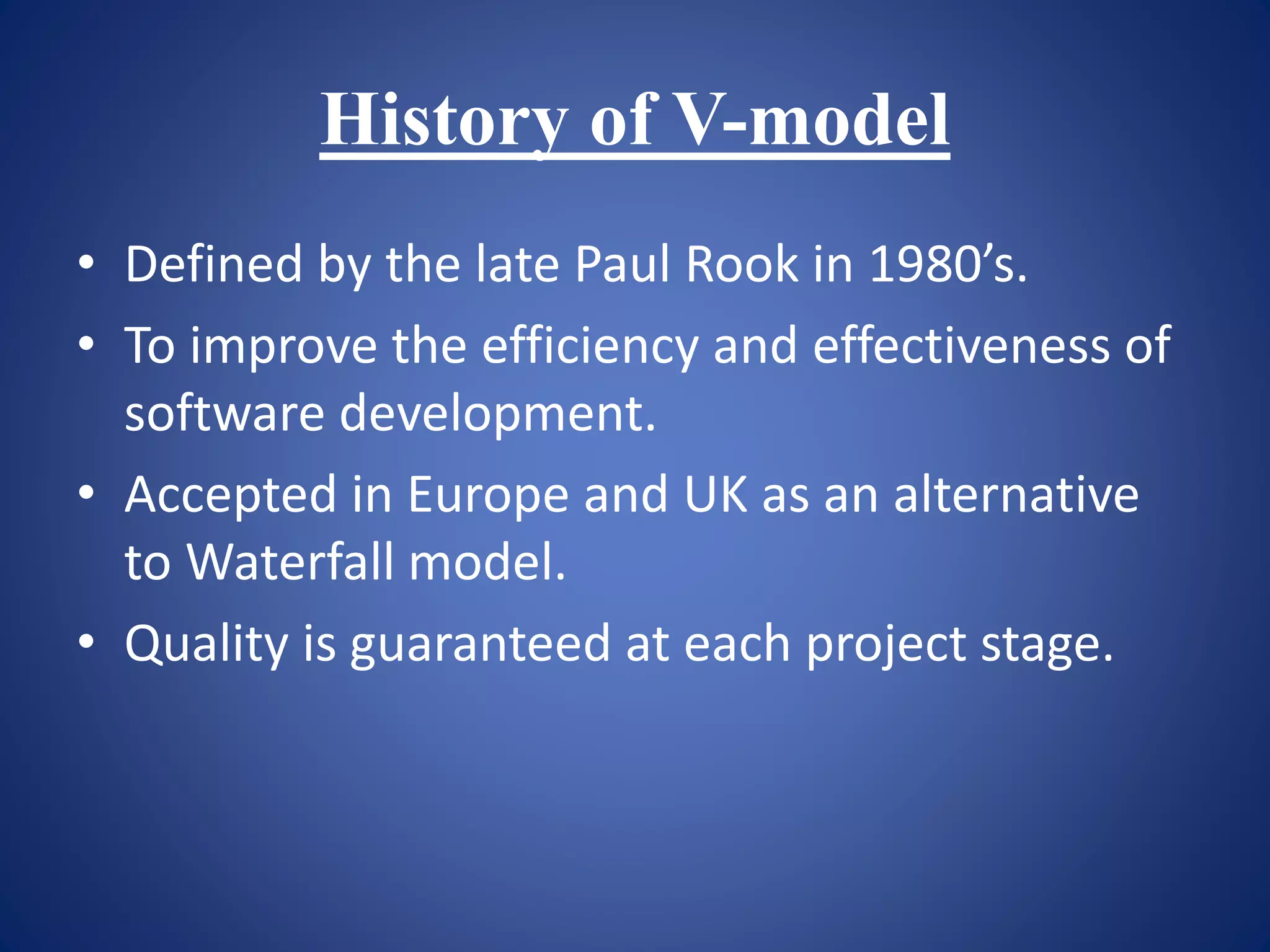 History of V-model

• Defined by the late Paul Rook in 1980’s.
• To improve the efficiency and effectiveness of software development.
• Accepted in Europe and UK as an alternative to Waterfall model.
• Quality is guaranteed at each project stage.